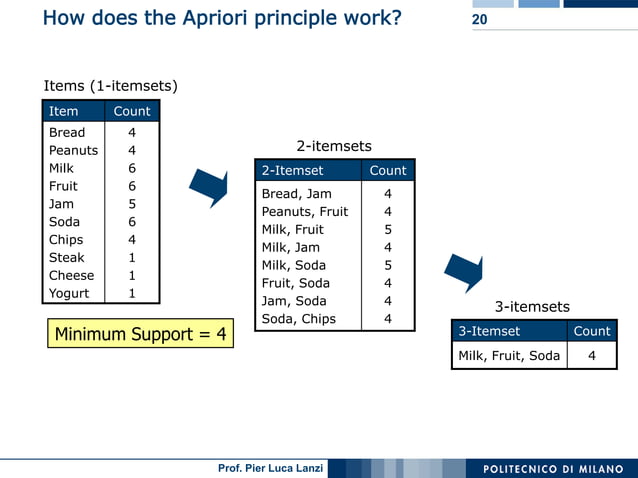 How does the Apriori principle work?

20

Items (1-itemsets)

| Item | Count |
|---|---|
| Bread | 4 |
| Peanuts | 4 |
| Milk | 6 |
| Fruit | 6 |
| Jam | 5 |
| Soda | 6 |
| Chips | 4 |
| Steak | 1 |
| Cheese | 1 |
| Yogurt | 1 |

Minimum Support = 4

2-itemsets

| 2-Itemset | Count |
|---|---|
| Bread, Jam | 4 |
| Peanuts, Fruit | 4 |
| Milk, Fruit | 5 |
| Milk, Jam | 4 |
| Milk, Soda | 5 |
| Fruit, Soda | 4 |
| Jam, Soda | 4 |
| Soda, Chips | 4 |

3-itemsets

| 3-Itemset | Count |
|---|---|
| Milk, Fruit, Soda | 4 |

Prof. Pier Luca Lanzi

POLITECNICO DI MILANO